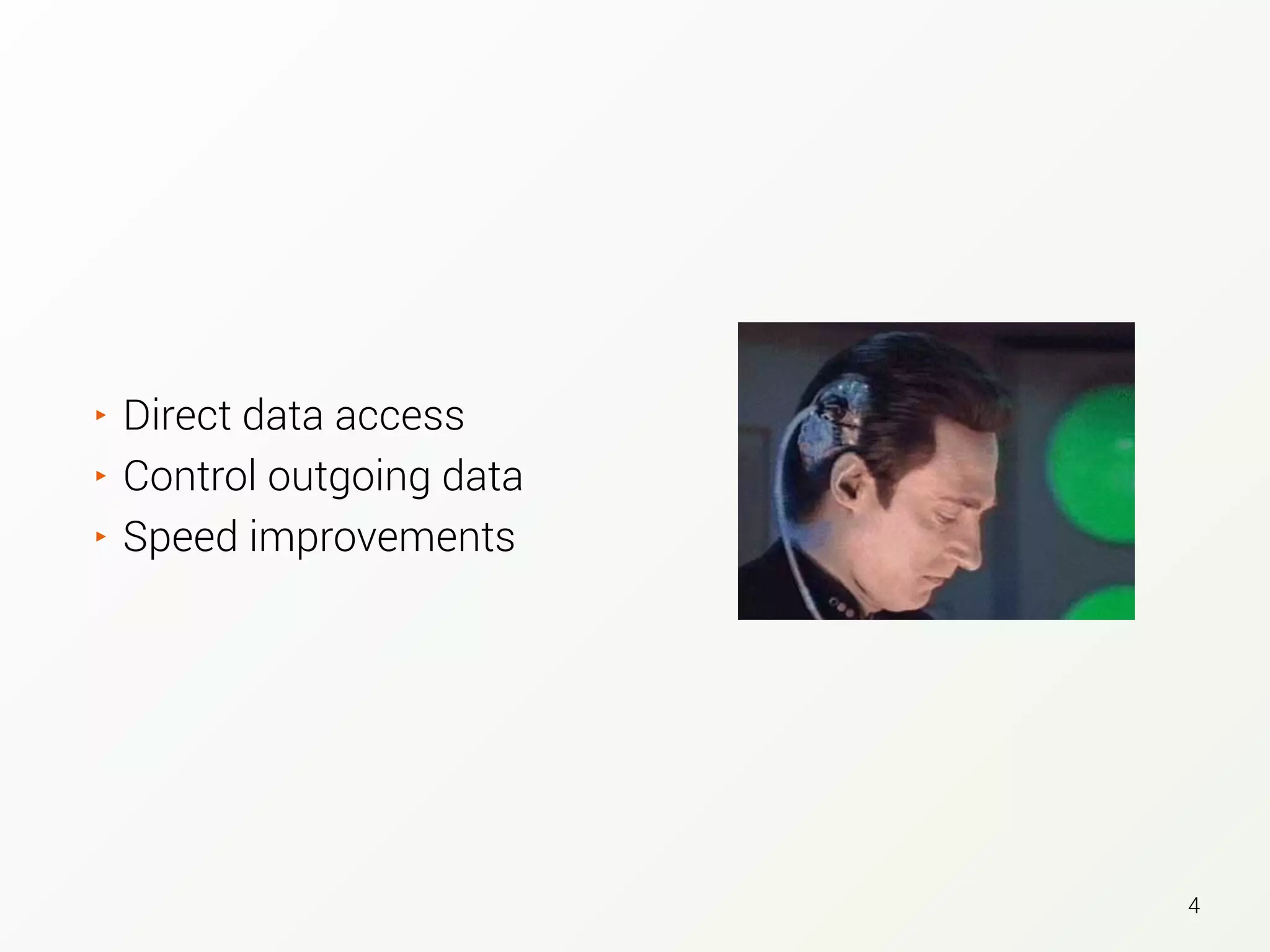 ▸ Direct data access
▸ Control outgoing data
▸ Speed improvements

4